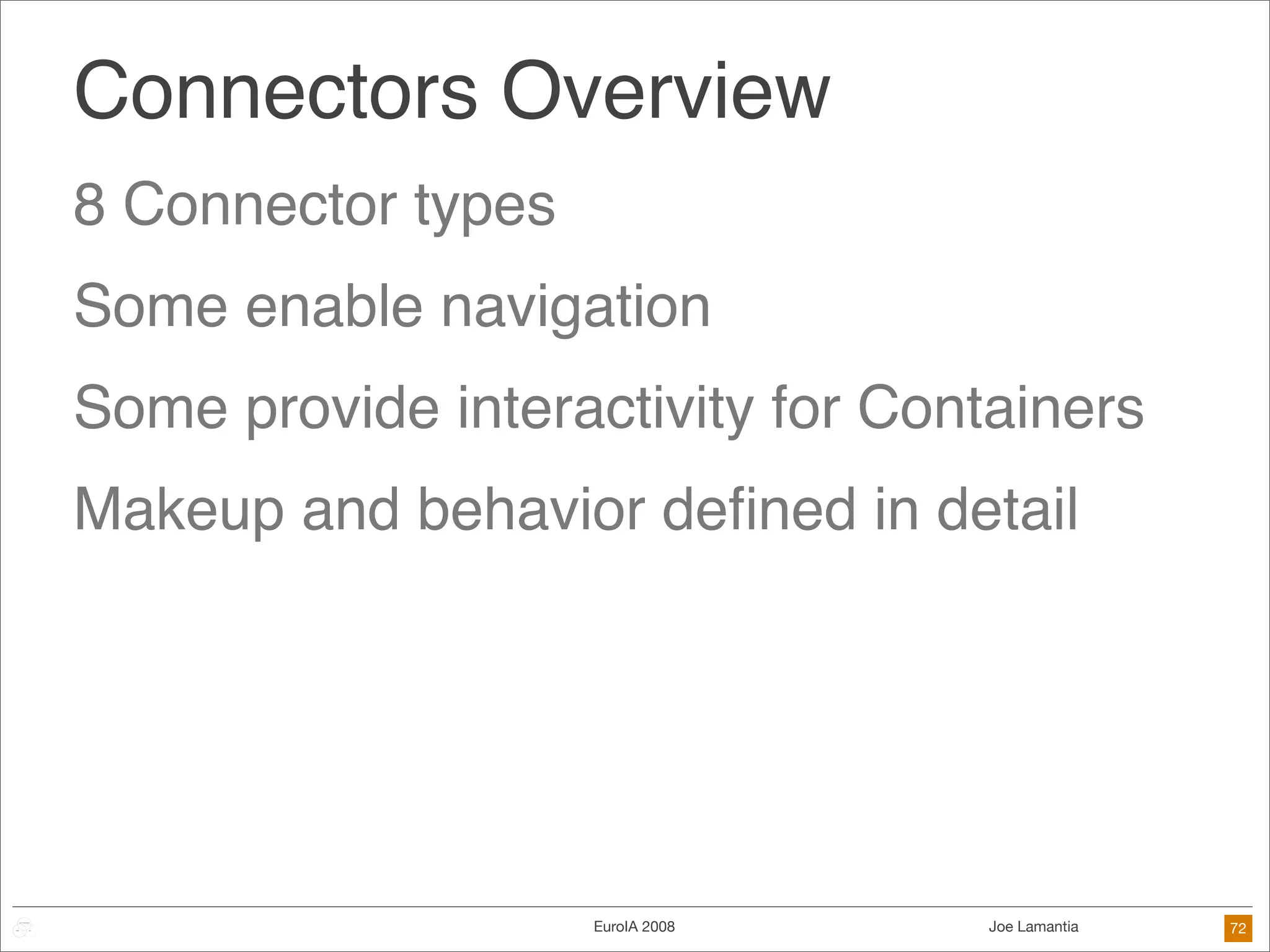 Connectors Overview

8 Connector types

Some enable navigation

Some provide interactivity for Containers

Makeup and behavior defined in detail

EuroIA 2008

Joe Lamantia

72